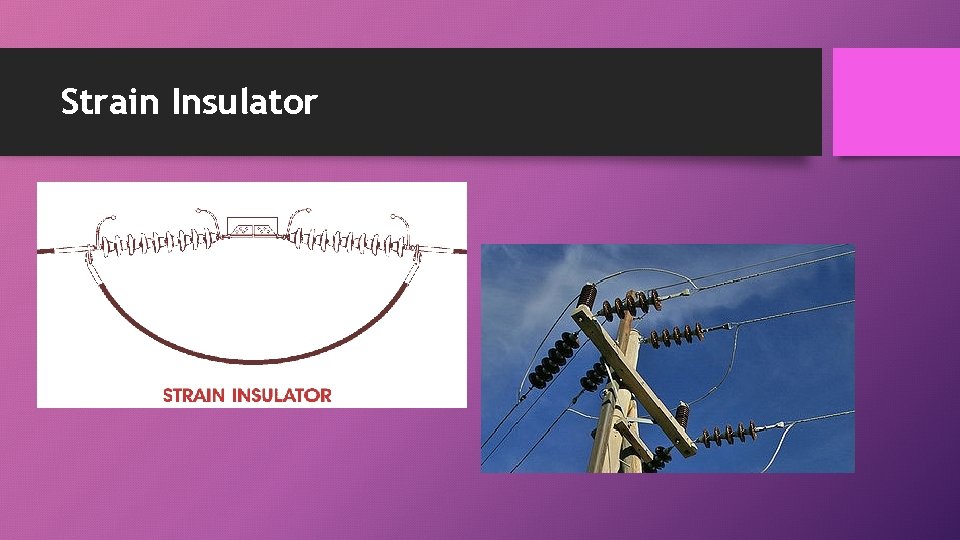 Strain Insulator

STRAIN INSULATOR